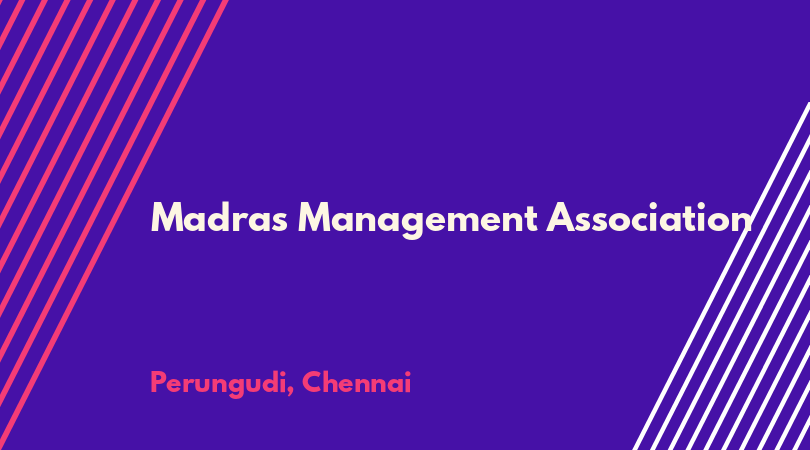 Madras Management Association

Perungudi, Chennai